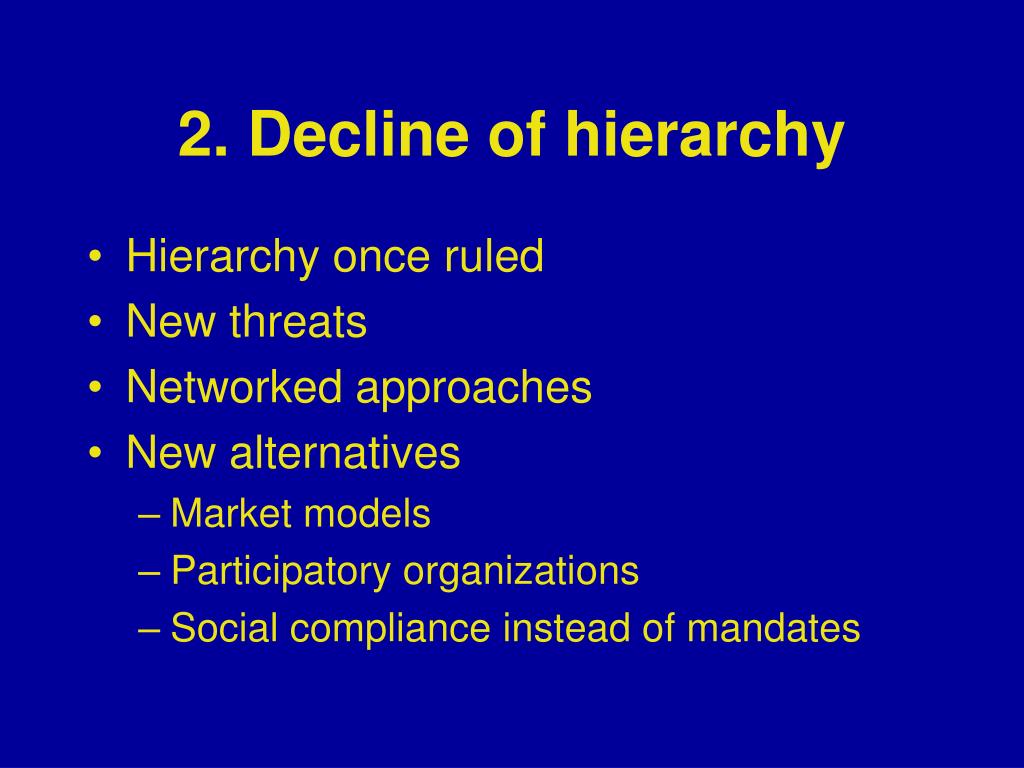 2. Decline of hierarchy

• Hierarchy once ruled
• New threats
• Networked approaches
• New alternatives
– Market models
– Participatory organizations
– Social compliance instead of mandates